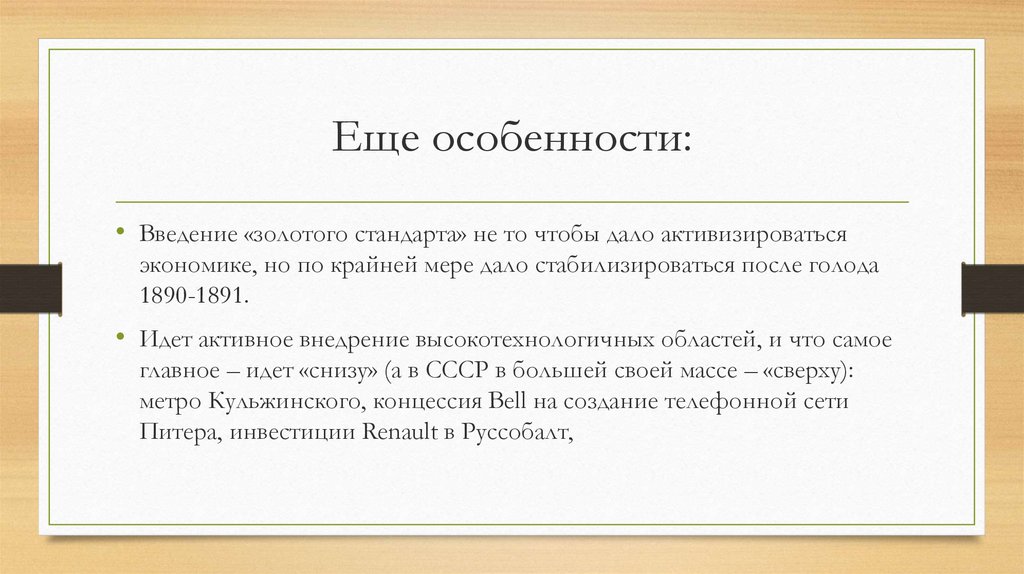 Еще особенности:

• Введение «золотого стандарта» не то чтобы дало активизироваться экономике, но по крайней мере дало стабилизироваться после голода 1890-1891.

• Идет активное внедрение высокотехнологичных областей, и что самое главное – идет «снизу» (а в СССР в большей своей массе – «сверху): метро Кульжинского, концессия Bell на создание телефонной сети Питера, инвестиции Renault в Руссобалт,